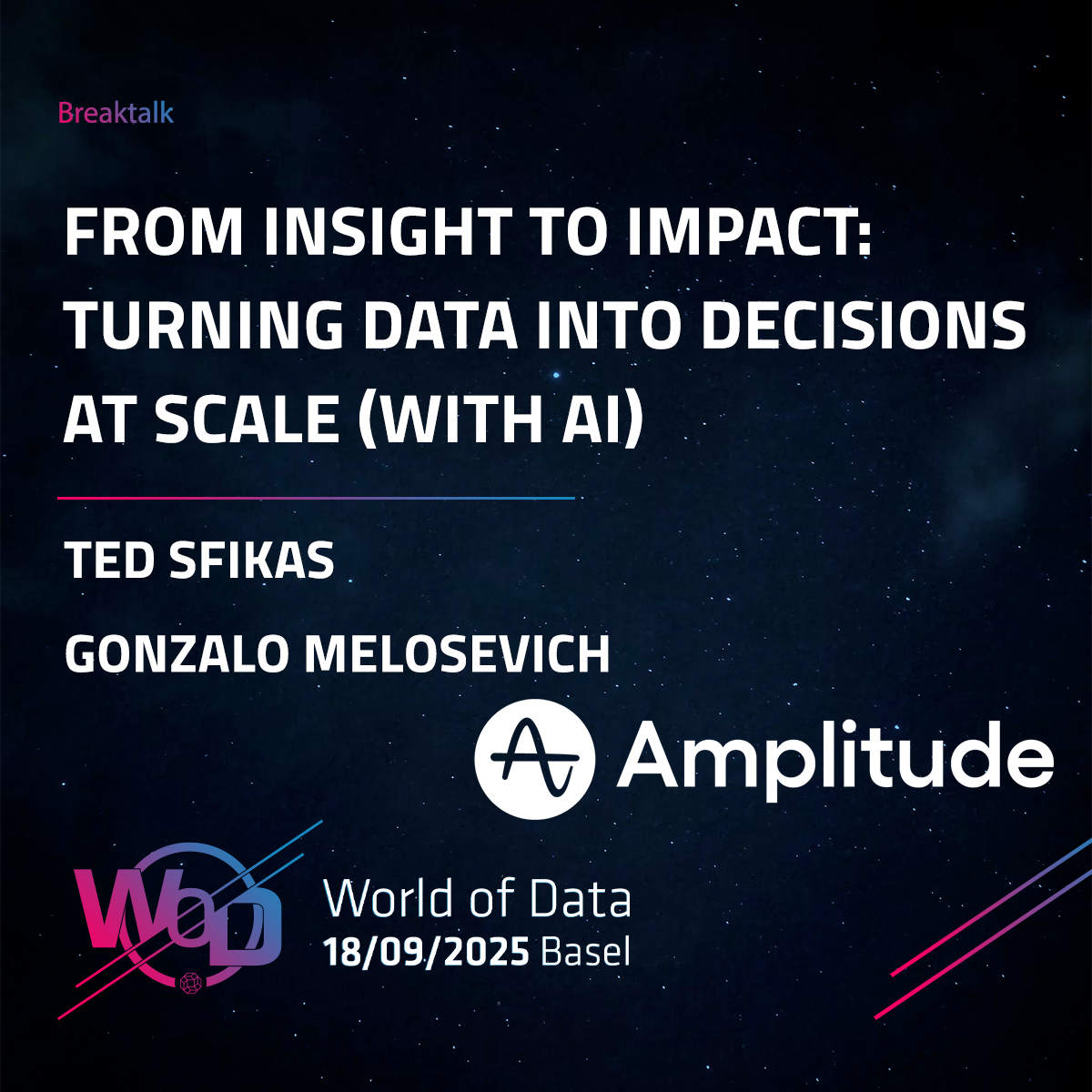 Breaktalk

FROM INSIGHT TO IMPACT: TURNING DATA INTO DECISIONS AT SCALE (WITH AI)

TED SFIKAS

GONZALO MELOSEVICH

Amplitude

WoD

World of Data
18/09/2025 Basel